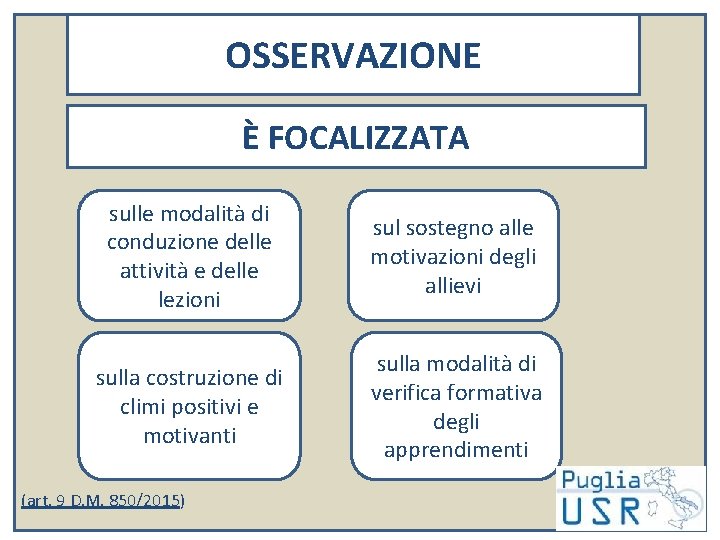 OSSERVAZIONE

È FOCALIZZATA

sulle modalità di conduzione delle attività e delle lezioni

sul sostegno alle motivazioni degli allievi

sulla costruzione di climi positivi e motivanti

sulla modalità di verifica formativa degli apprendimenti

(art. 9 D.M. 850/2015)

Puglia
USR